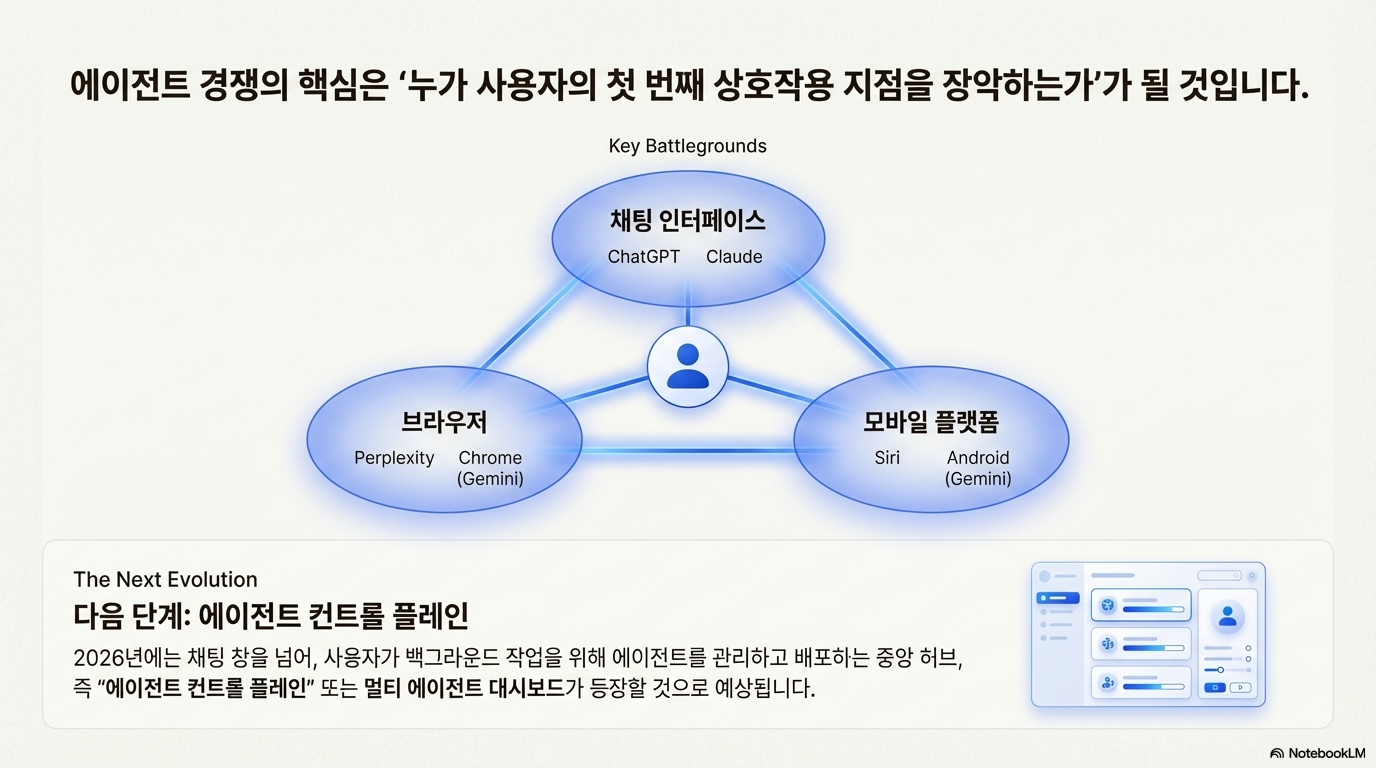 에이전트 경쟁의 핵심은 '누가 사용자의 첫 번째 상호작용 지점을 장악하는가'가 될 것입니다.

Key Battlegrounds

채팅 인터페이스
ChatGPT Claude

브라우저
Perplexity Chrome (Gemini)

모바일 플랫폼
Siri Android (Gemini)

The Next Evolution
다음 단계: 에이전트 컨트롤 플레인
2026년에는 채팅 창을 넘어, 사용자가 백그라운드 작업을 위해 에이전트를 관리하고 배포하는 중앙 허브, 즉 "에이전트 컨트롤 플레인" 또는 멀티 에이전트 대시보드가 등장할 것으로 예상됩니다.

NotebookLM